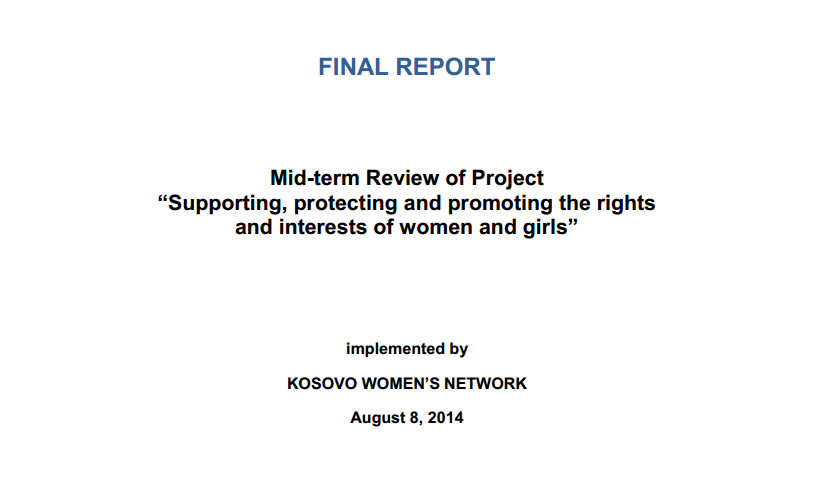 FINAL REPORT

Mid-term Review of Project
“Supporting, protecting and promoting the rights and interests of women and girls”

implemented by

KOSOVO WOMEN’S NETWORK

August 8, 2014